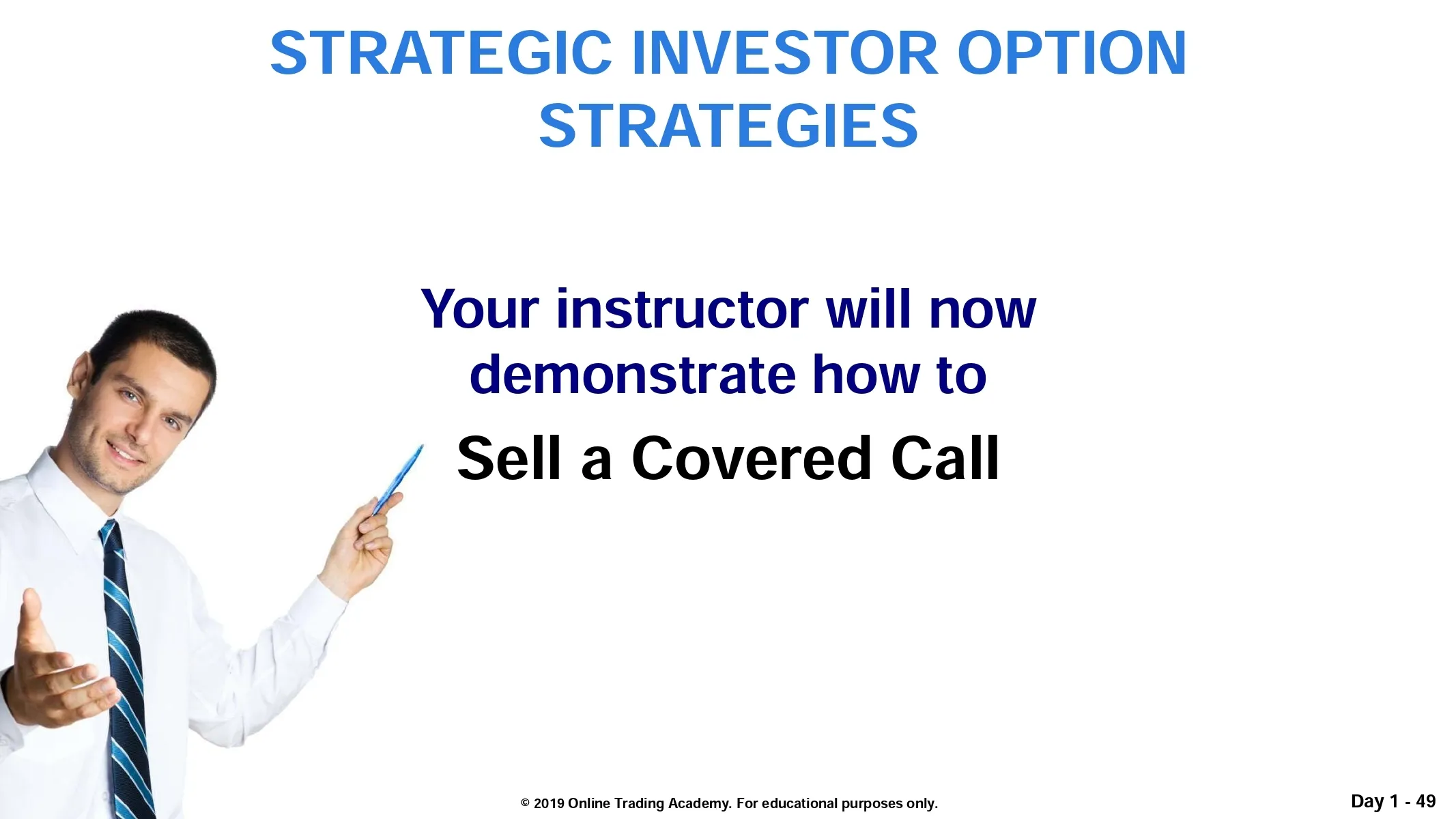 STRATEGIC INVESTOR OPTION STRATEGIES

Your instructor will now demonstrate how to

Sell a Covered Call

© 2019 Online Trading Academy. For educational purposes only.

Day 1 - 49